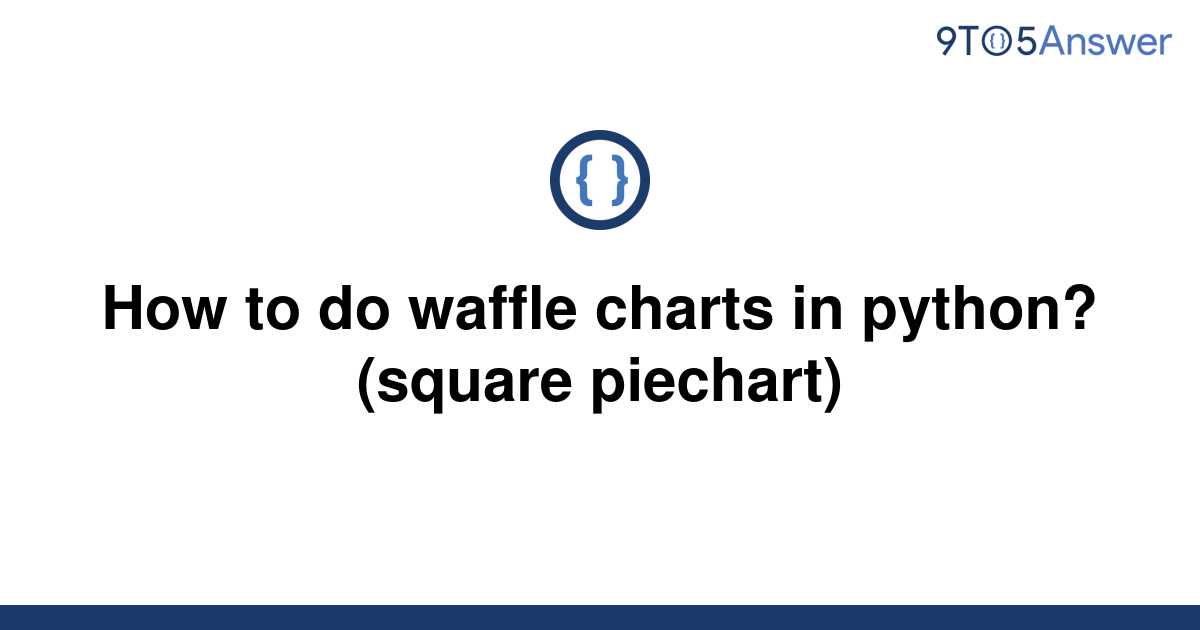 9TO5Answer

{ }

How to do waffle charts in python? (square piechart)